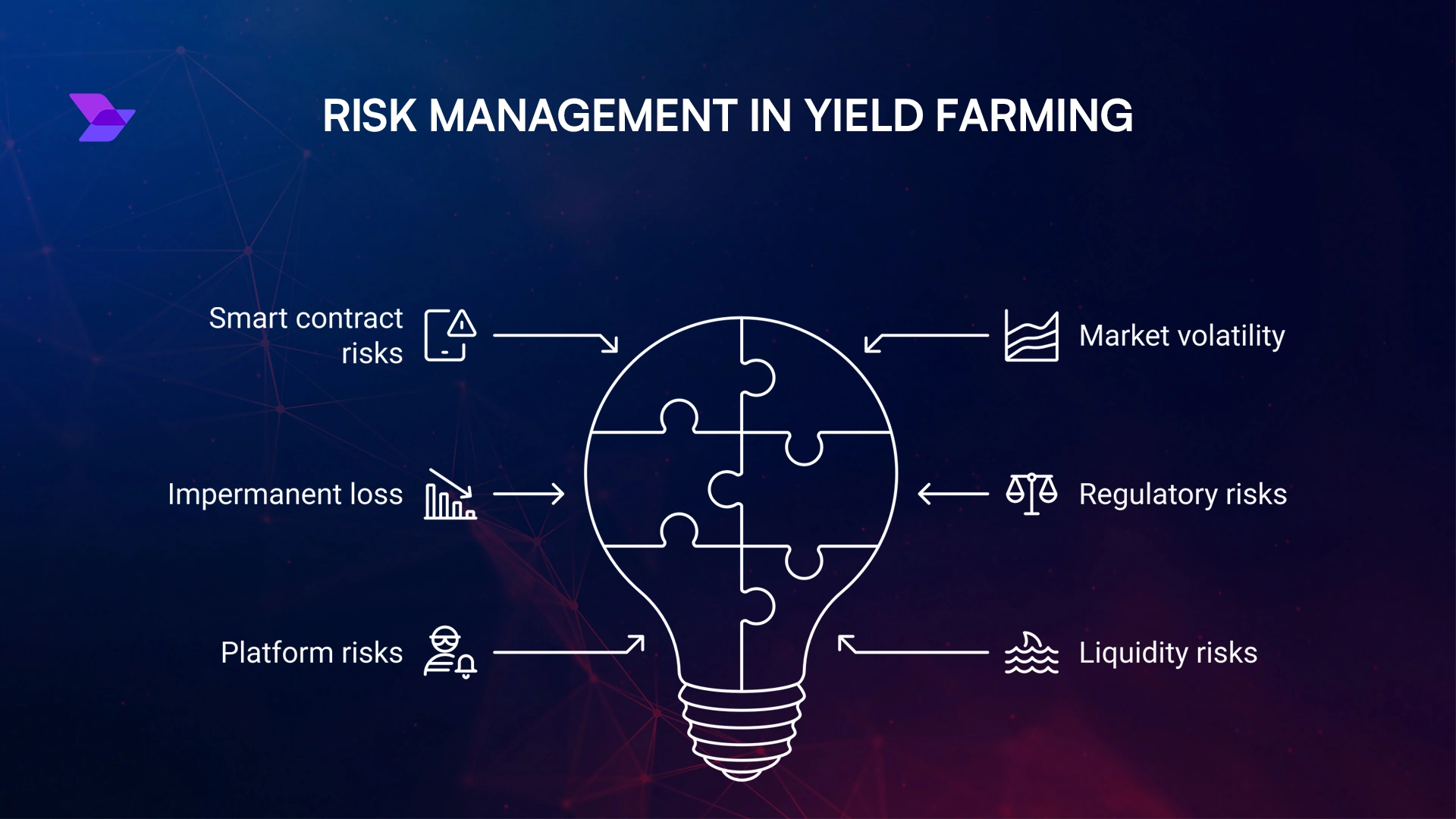 RISK MANAGEMENT IN YIELD FARMING

Smart contract risks

Impermanent loss

Platform risks

Market volatility

Regulatory risks

Liquidity risks